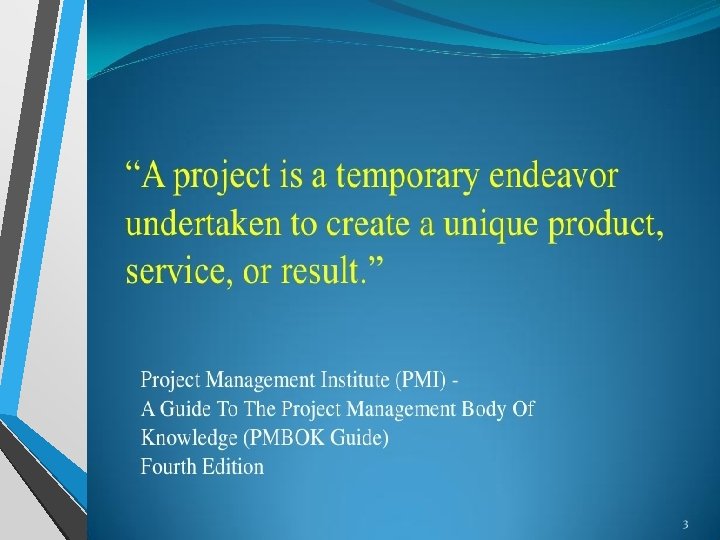 “A project is a temporary endeavor undertaken to create a unique product, service, or result.”

Project Management Institute (PMI) -
A Guide To The Project Management Body Of Knowledge (PMBOK Guide)
Fourth Edition

3